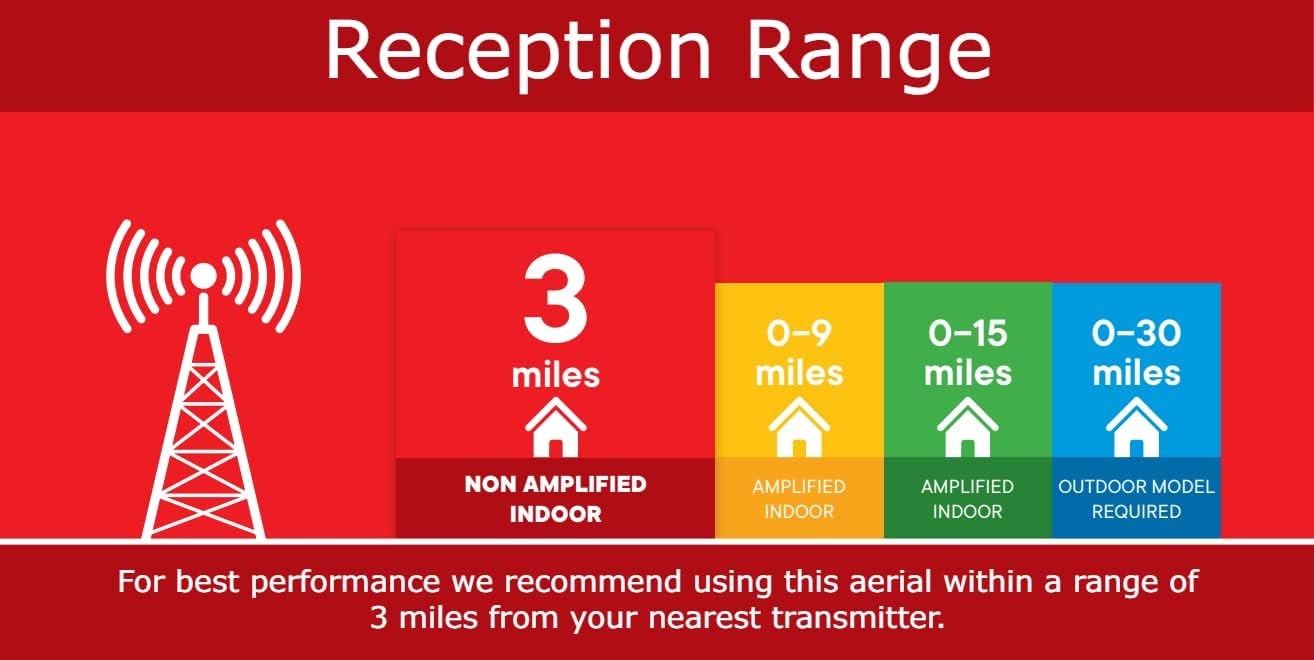 Reception Range

3 miles

NON AMPLIFIED INDOOR

0-9 miles

AMPLIFIED INDOOR

0-15 miles

AMPLIFIED INDOOR

0-30 miles

OUTDOOR MODEL REQUIRED

For best performance we recommend using this aerial within a range of 3 miles from your nearest transmitter.